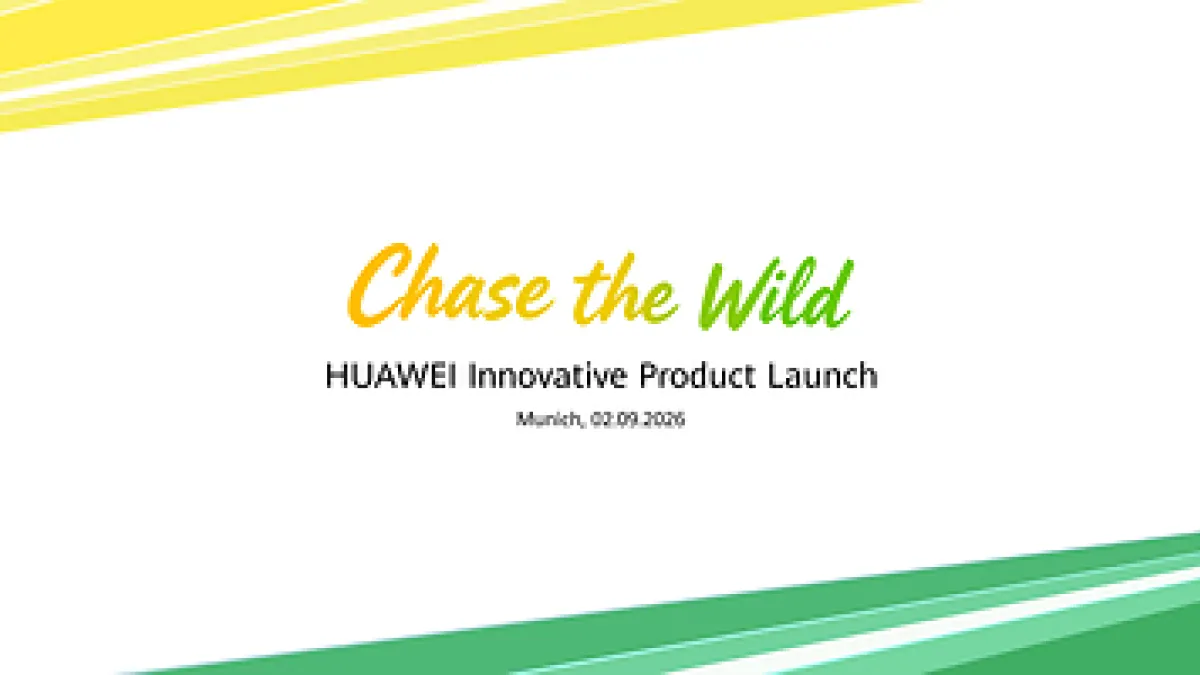 Chase the Wild

HUAWEI Innovative Product Launch

Munich, 02.09.2026